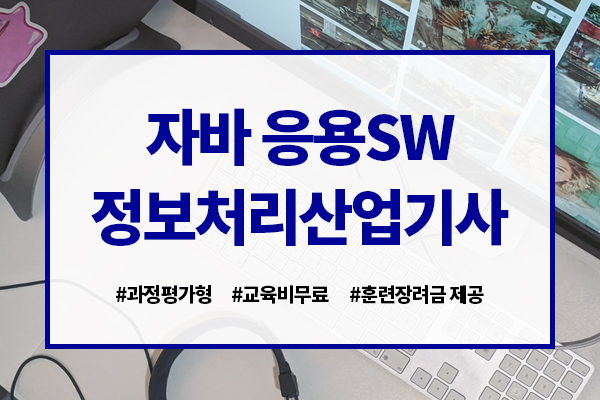 자바 응용SW
정보처리산업기사

#과정평가형 #교육비무료 #훈련장려금 제공